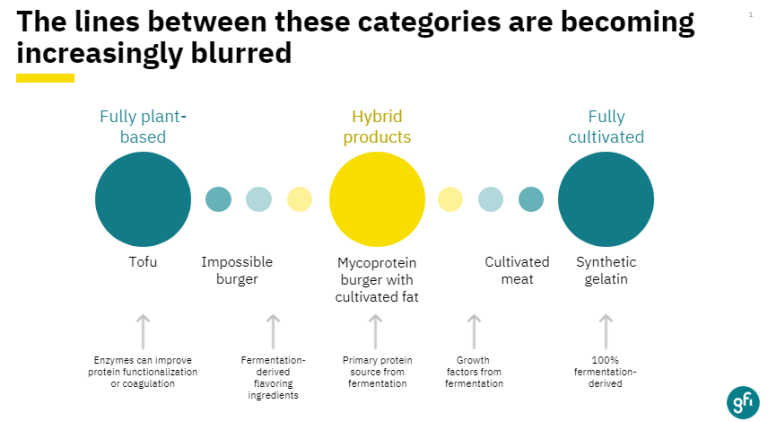 The lines between these categories are becoming increasingly blurred

1

Fully plant-based

Hybrid products

Fully cultivated

Tofu

Impossible burger

Mycoprotein burger with cultivated fat

Cultivated meat

Synthetic gelatin

Enzymes can improve protein functionalization or coagulation

Fermentation-derived flavoring ingredients

Primary protein source from fermentation

Growth factors from fermentation

100% fermentation-derived

gfi